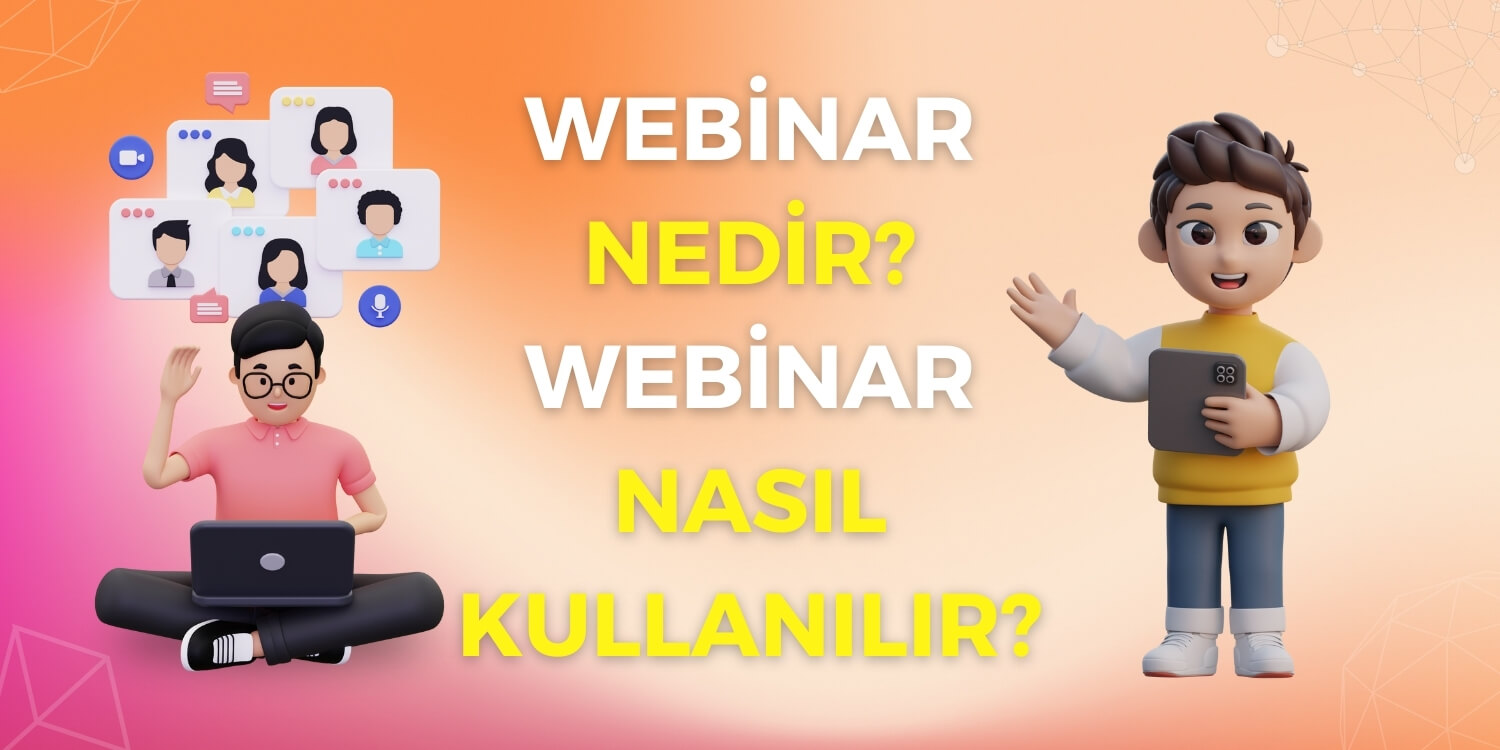 WEBİNAR
NEDİR?
WEBİNAR
NASIL
KULLANILIR?